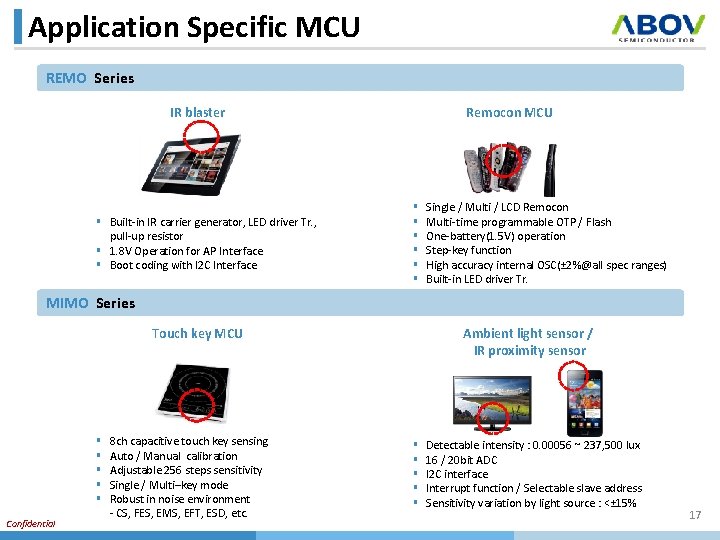 Application Specific MCU

ABOV
SEMICONDUCTOR

REMO Series

IR blaster

- Built-in IR carrier generator, LED driver Tr., pull-up resistor
- 1.8V Operation for AP Interface
- Boot coding with I2C Interface

Remocon MCU

- Single / Multi / LCD Remocon
- Multi-time programmable OTP / Flash
- One-battery(1.5V) operation
- Step-key function
- High accuracy internal OSC(±2%@all spec ranges)
- Built-in LED driver Tr.

MIMO Series

Touch key MCU

- 8ch capacitive touch key sensing
- Auto / Manual calibration
- Adjustable 256 steps sensitivity
- Single / Multi–key mode
- Robust in noise environment
- CS, FES, EMS, EFT, ESD, etc.

Ambient light sensor / IR proximity sensor

- Detectable intensity : 0.00056 ~ 237,500 lux
- 16 / 20bit ADC
- I2C interface
- Interrupt function / Selectable slave address
- Sensitivity variation by light source : <±15%

Confidential

17